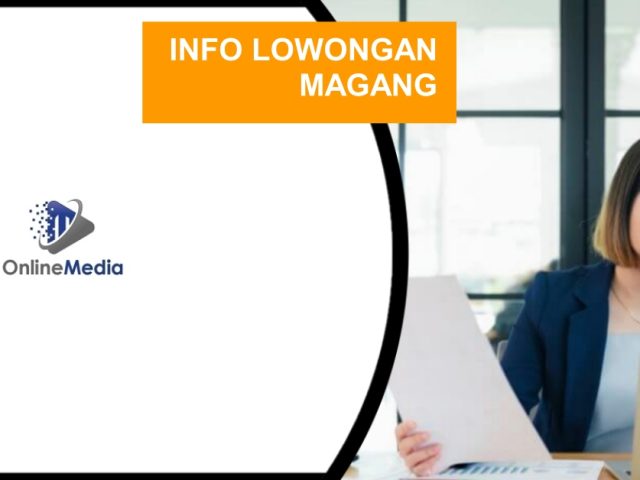 INFO LOWONGAN MAGANG

OnlineMedia